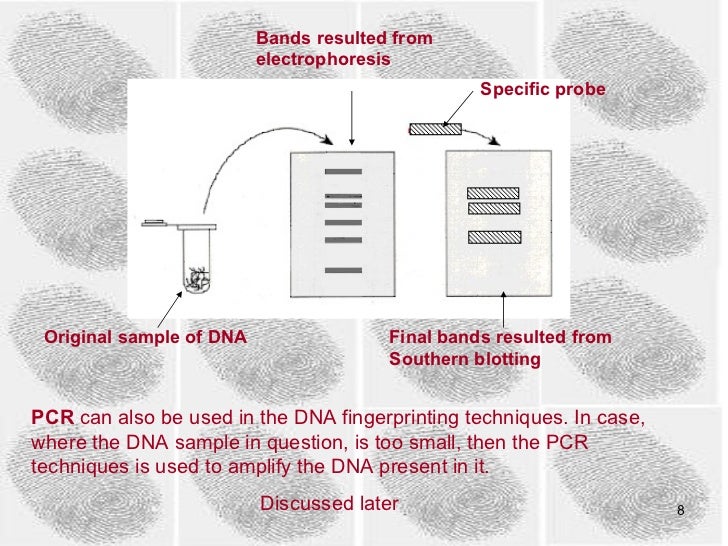 Bands resulted from electrophoresis

Specific probe

Original sample of DNA

Final bands resulted from Southern blotting

PCR can also be used in the DNA fingerprinting techniques. In case, where the DNA sample in question, is too small, then the PCR techniques is used to amplify the DNA present in it.

Discussed later

8